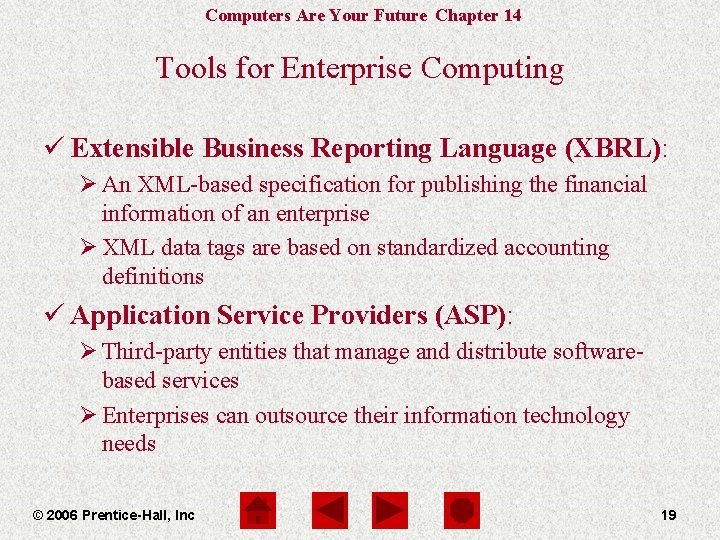 Computers Are Your Future Chapter 14

Tools for Enterprise Computing

✓ Extensible Business Reporting Language (XBRL):

➢ An XML-based specification for publishing the financial information of an enterprise

➢ XML data tags are based on standardized accounting definitions

✓ Application Service Providers (ASP):

➢ Third-party entities that manage and distribute software-based services

➢ Enterprises can outsource their information technology needs

© 2006 Prentice-Hall, Inc

19